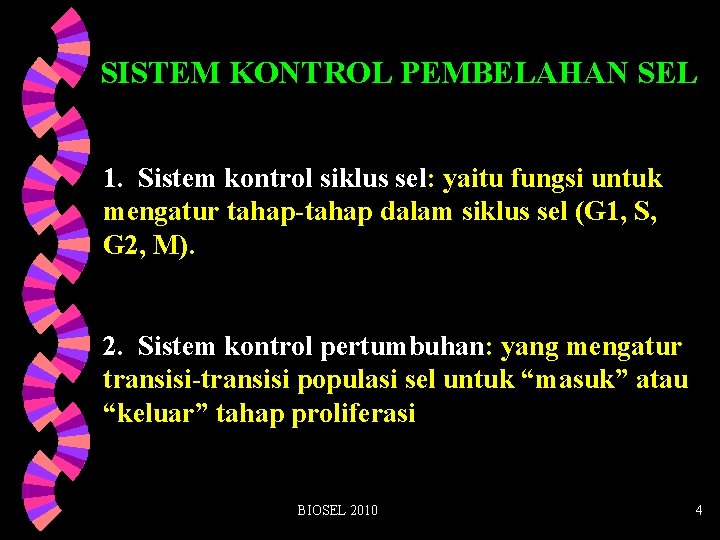 SISTEM KONTROL PEMBELAHAN SEL

1. Sistem kontrol siklus sel: yaitu fungsi untuk mengatur tahap-tahap dalam siklus sel (G1, S, G2, M).

2. Sistem kontrol pertumbuhan: yang mengatur transisi-transisi populasi sel untuk “masuk” atau “keluar” tahap proliferasi

BIOSEL 2010

4